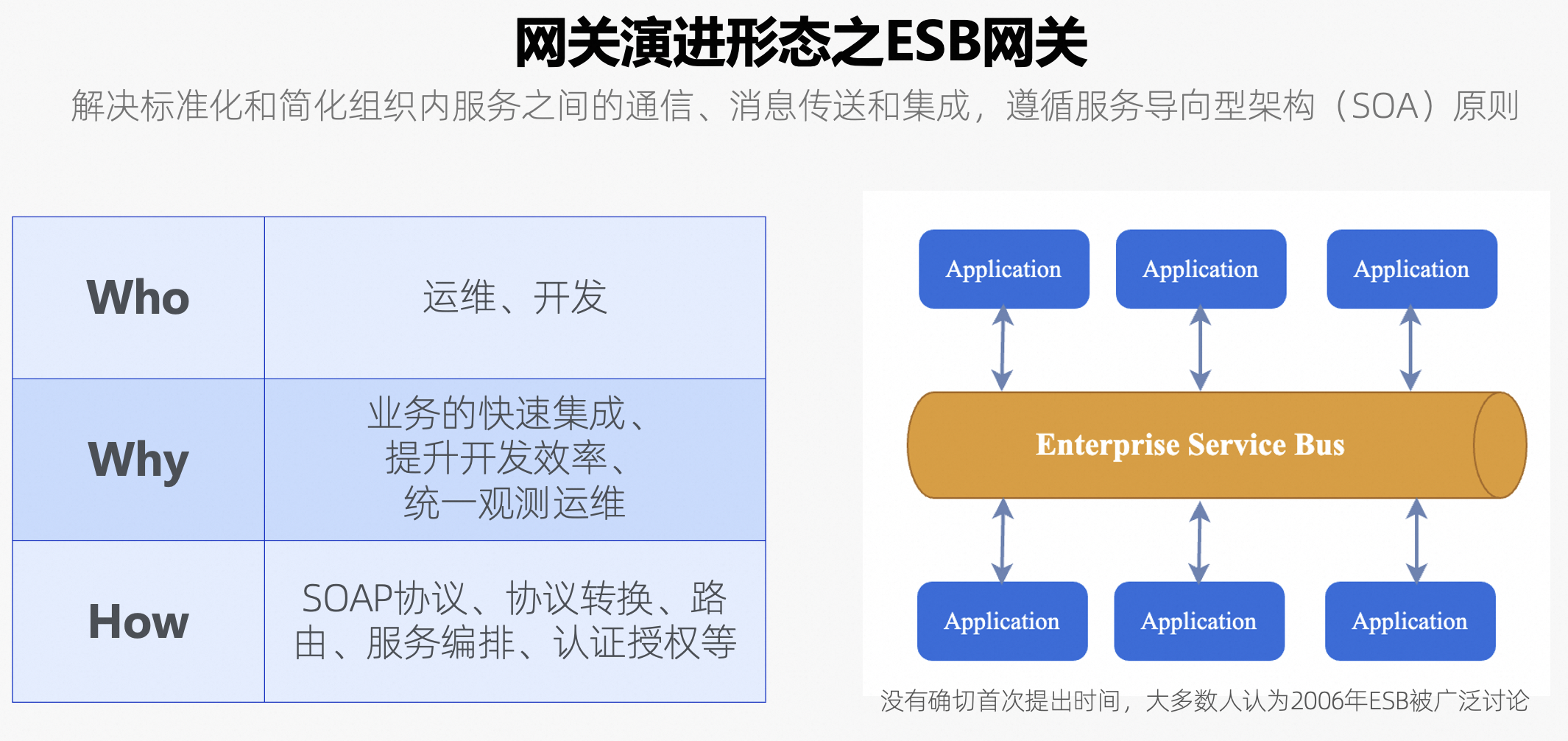 网关演进形态之ESB网关

解决标准化和简化组织内服务之间的通信、消息传送和集成，遵循服务导向型架构（SOA）原则

| Who | 运维、开发 |
|---|---|
| Why | 业务的快速集成、提升开发效率、统一观测运维 |
| How | SOAP协议、协议转换、路由、服务编排、认证授权等 |

Application

Application

Application

Enterprise Service Bus

Application

Application

Application

没有确切首次提出时间，大多数人认为2006年ESB被广泛讨论